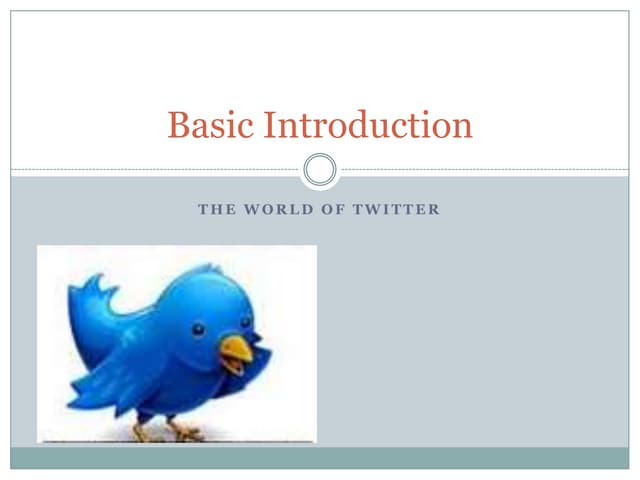 Basic Introduction

THE WORLD OF TWITTER